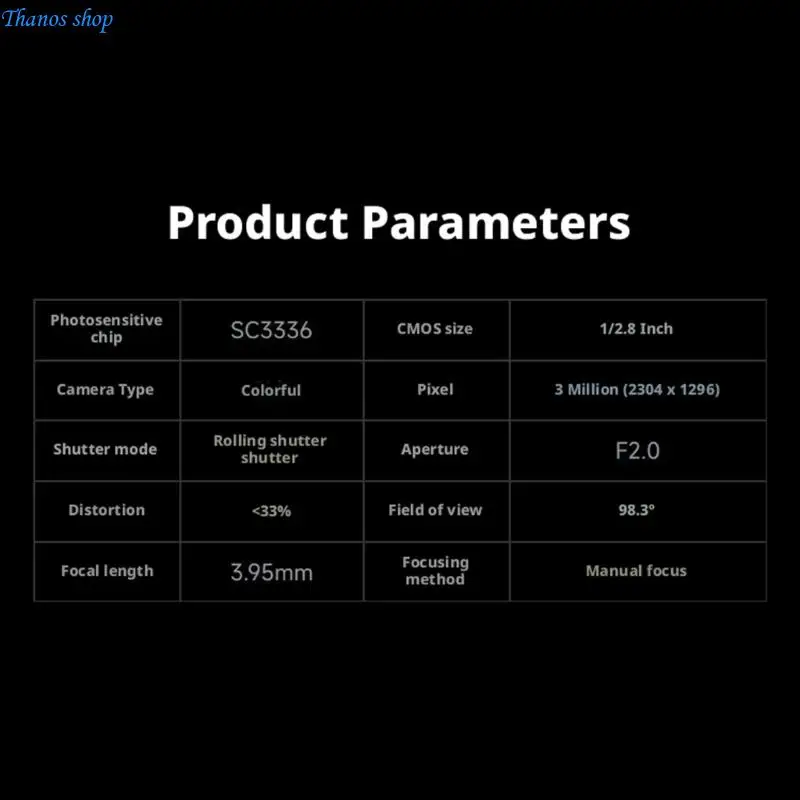 Thanos shop

Product Parameters

| Photosensitive chip | SC3336 | CMOS size | 1/2.8 Inch |
|---|---|---|---|
| Camera Type | Colorful | Pixel | 3 Million (2304 x 1296) |
| Shutter mode | Rolling shutter shutter | Aperture | F2.0 |
| Distortion | <33% | Field of view | 98.3° |
| Focal length | 3.95mm | Focusing method | Manual focus |